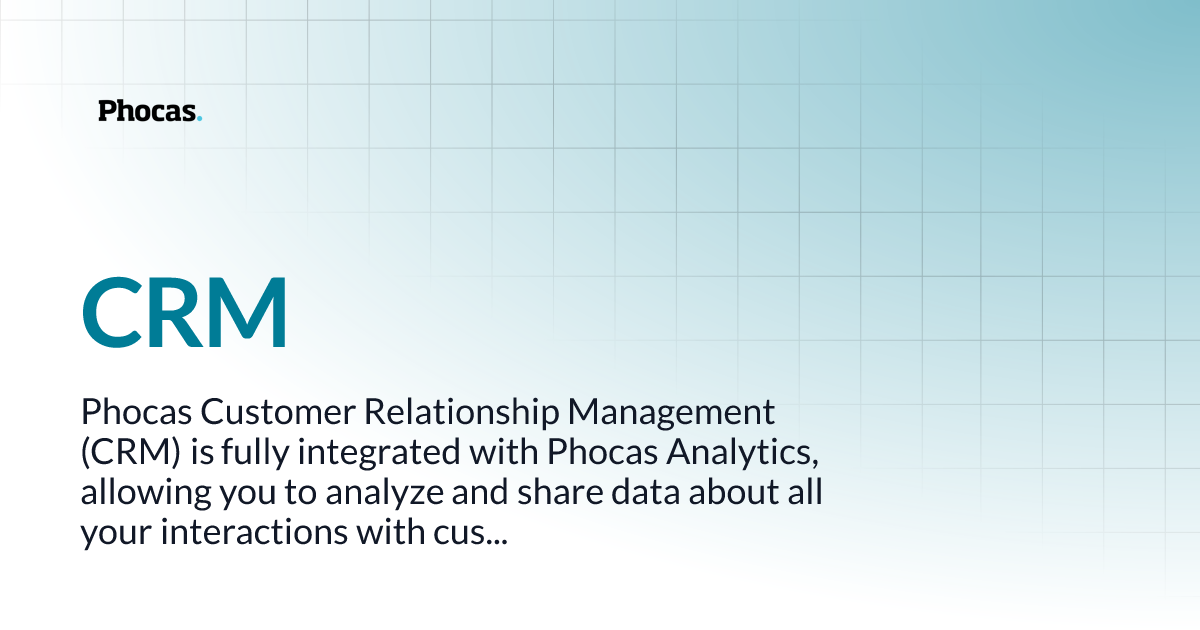 Phocas.

CRM

Phocas Customer Relationship Management (CRM) is fully integrated with Phocas Analytics, allowing you to analyze and share data about all your interactions with cus...